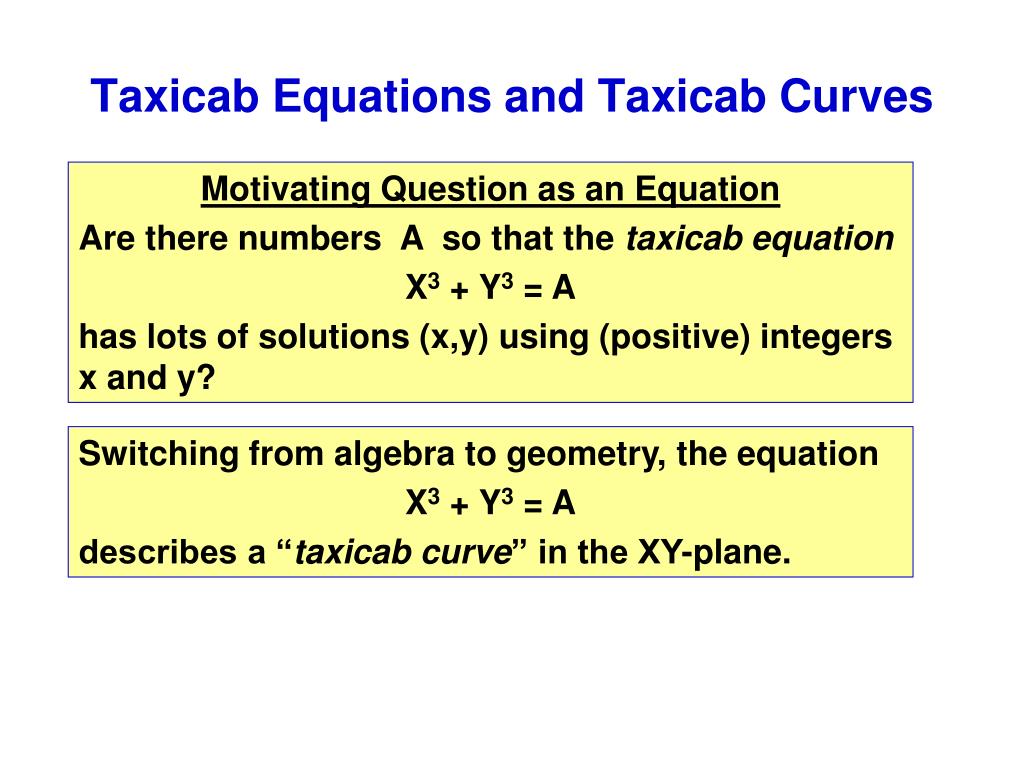 Taxicab Equations and Taxicab Curves

Motivating Question as an Equation

Are there numbers A so that the taxicab equation

$X^3 + Y^3 = A$

has lots of solutions (x,y) using (positive) integers x and y?

Switching from algebra to geometry, the equation

$X^3 + Y^3 = A$

describes a “taxicab curve” in the XY-plane.